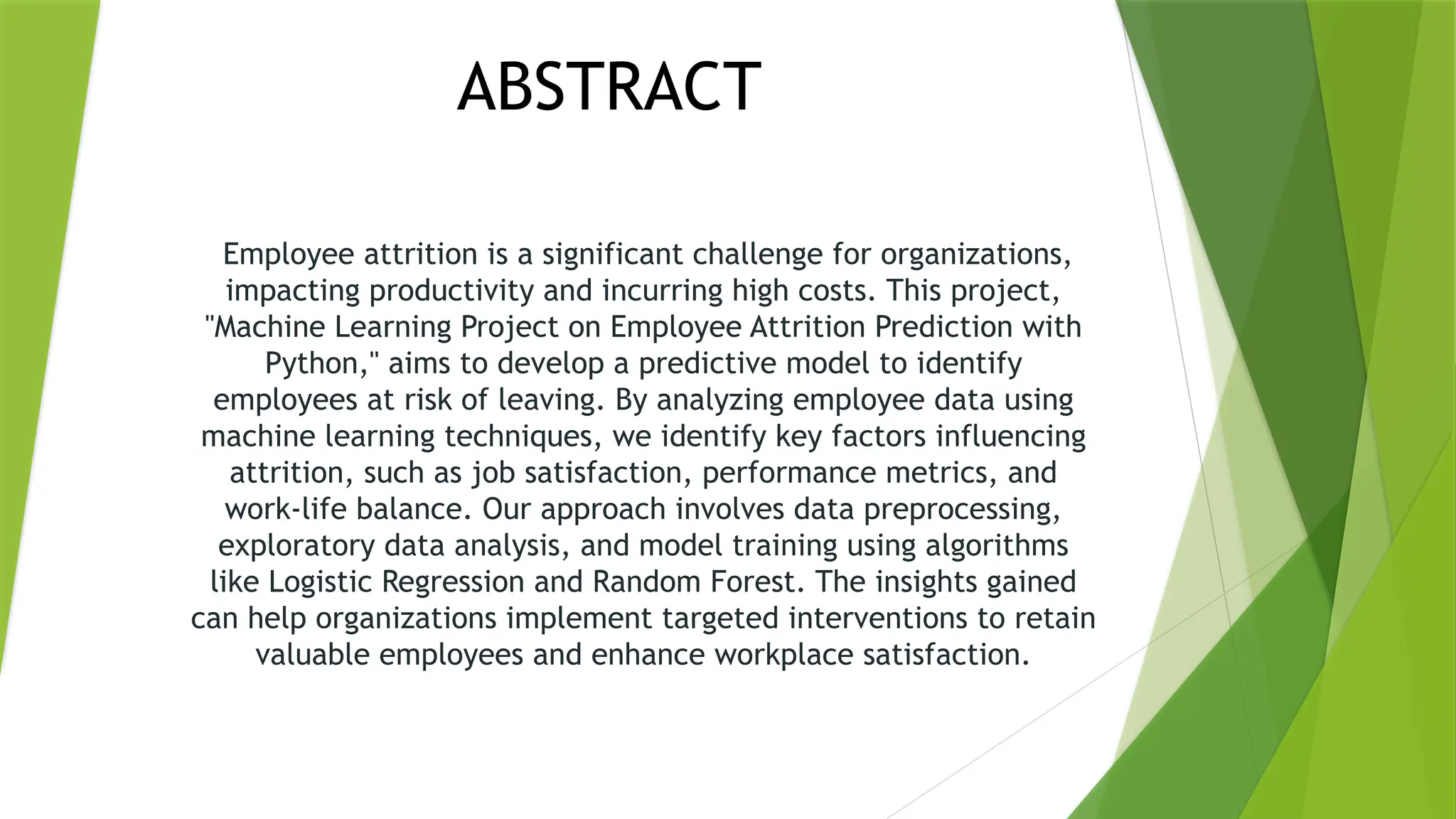 ABSTRACT

Employee attrition is a significant challenge for organizations, impacting productivity and incurring high costs. This project, "Machine Learning Project on Employee Attrition Prediction with Python," aims to develop a predictive model to identify employees at risk of leaving. By analyzing employee data using machine learning techniques, we identify key factors influencing attrition, such as job satisfaction, performance metrics, and work-life balance. Our approach involves data preprocessing, exploratory data analysis, and model training using algorithms like Logistic Regression and Random Forest. The insights gained can help organizations implement targeted interventions to retain valuable employees and enhance workplace satisfaction.